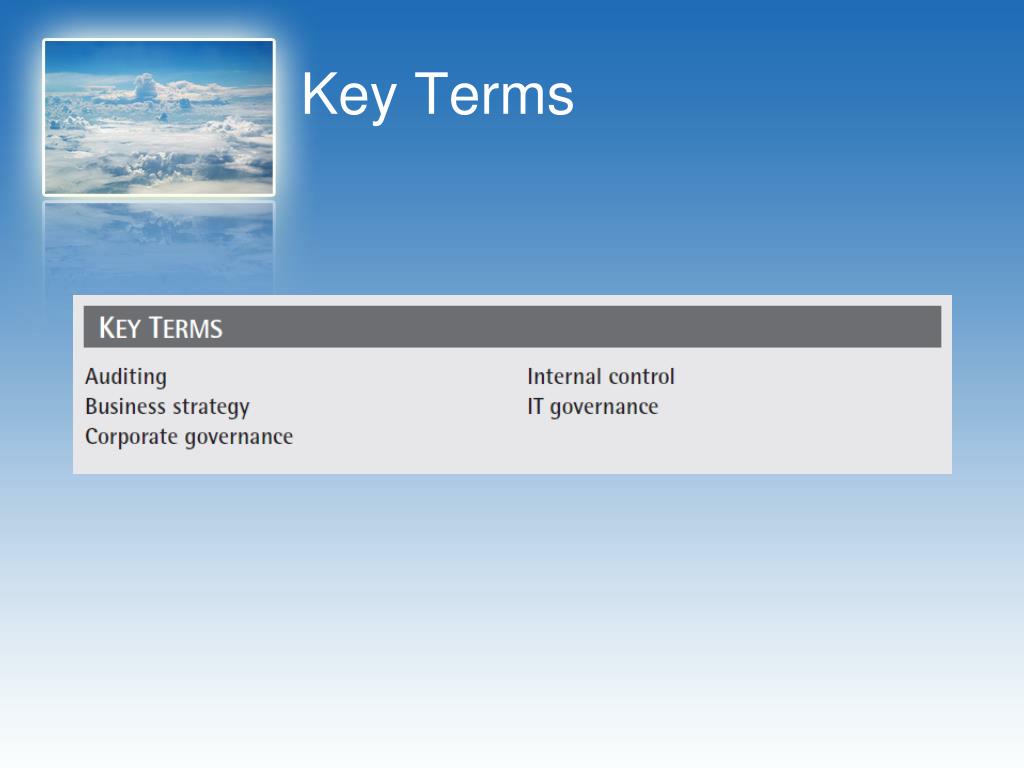 Key Terms

KEY TERMS

Auditing
Business strategy
Corporate governance

Internal control
IT governance